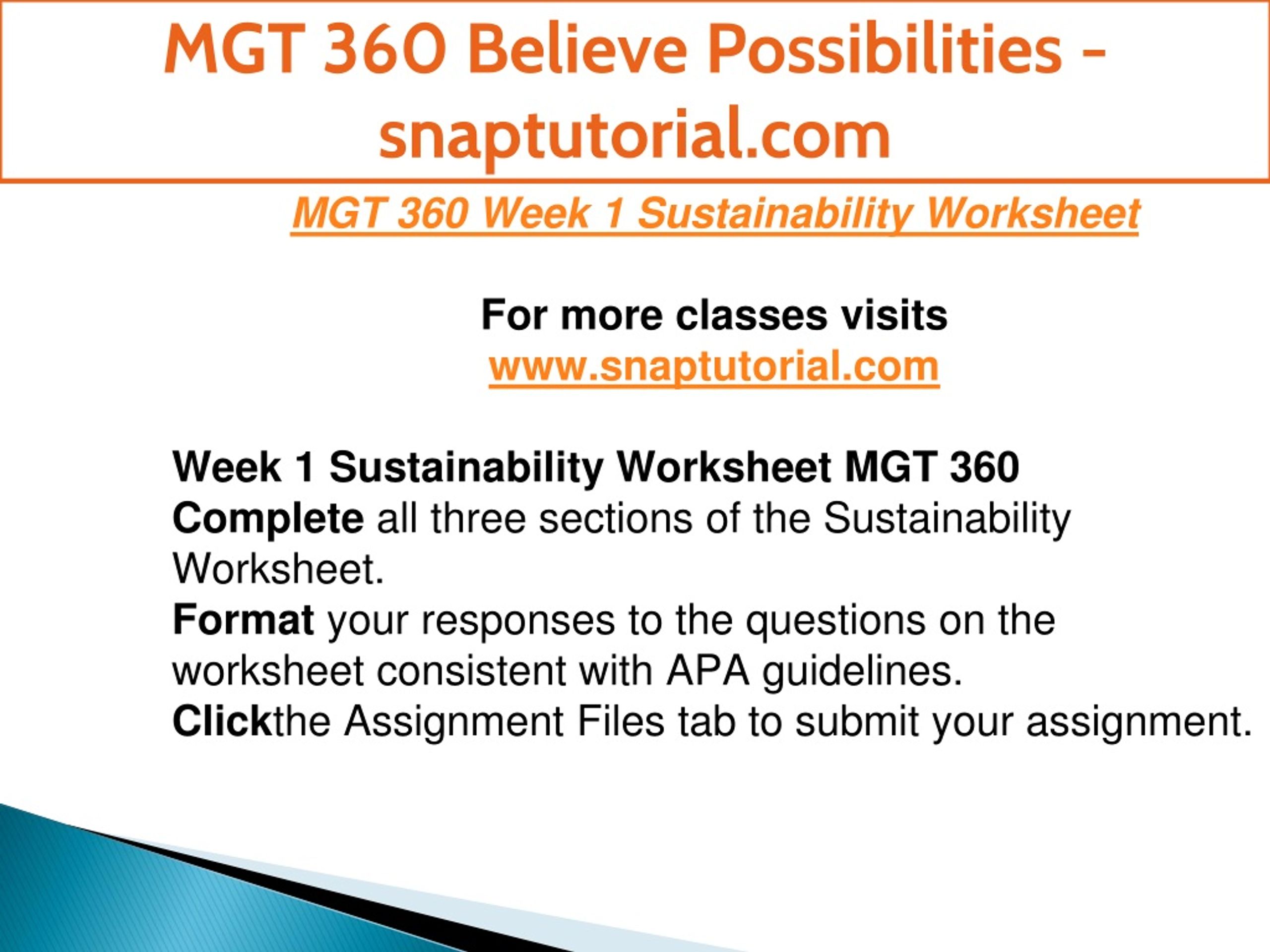 MGT 360 Believe Possibilities - snaptutorial.com

MGT 360 Week 1 Sustainability Worksheet

For more classes visits
www.snaptutorial.com

Week 1 Sustainability Worksheet MGT 360
Complete all three sections of the Sustainability Worksheet.
Format your responses to the questions on the worksheet consistent with APA guidelines.
Clickthe Assignment Files tab to submit your assignment.